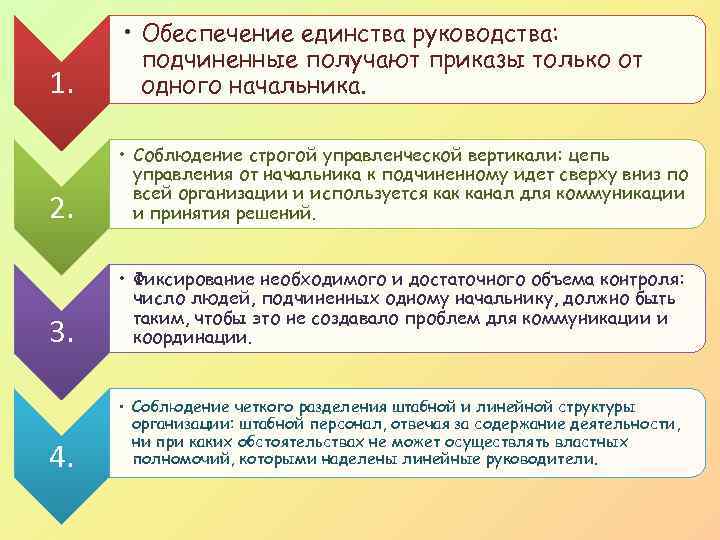 1.

• Обеспечение единства руководства: подчиненные получают приказы только от одного начальника.

2.

• Соблюдение строгой управленческой вертикали: цепь управления от начальника к подчиненному идет сверху вниз по всей организации и используется как канал для коммуникации и принятия решений.

3.

• Фиксирование необходимого и достаточного объема контроля: число людей, подчиненных одному начальнику, должно быть таким, чтобы это не создавало проблем для коммуникации и координации.

4.

• Соблюдение четкого разделения штабной и линейной структуры организации: штабной персонал, отвечая за содержание деятельности, ни при каких обстоятельствах не может осуществлять властных полномочий, которыми наделены линейные руководители.